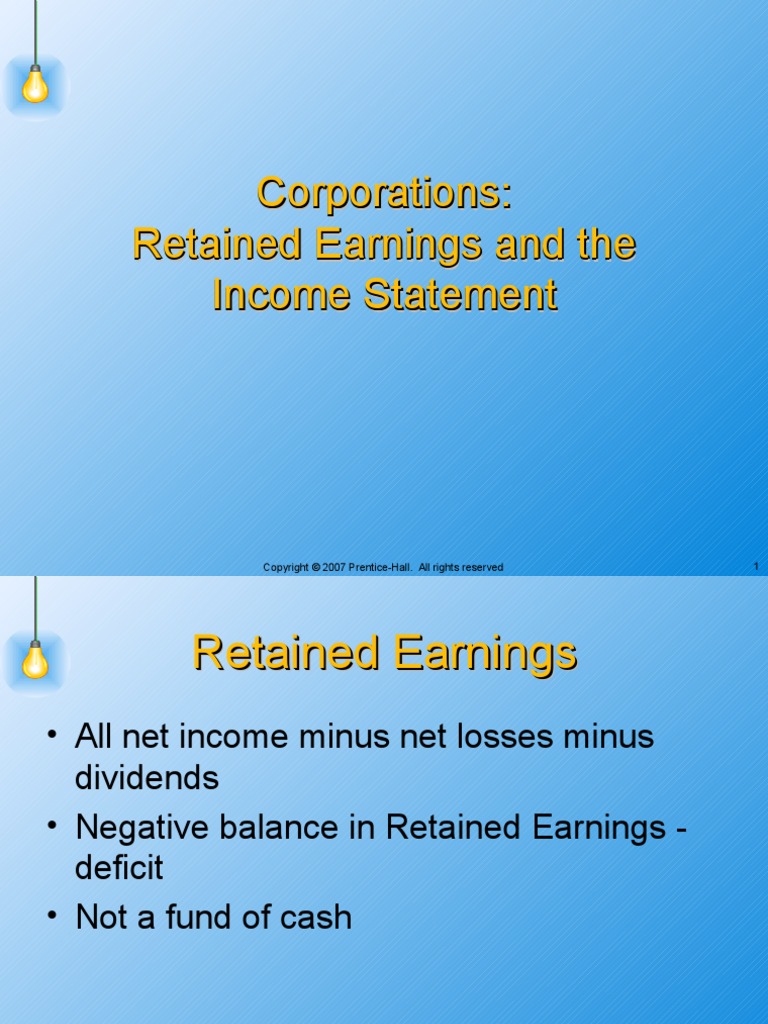 Corporations:
Retained Earnings and the Income Statement

Copyright © 2007 Prentice-Hall. All rights reserved

1

Retained Earnings

• All net income minus net losses minus dividends
• Negative balance in Retained Earnings - deficit
• Not a fund of cash